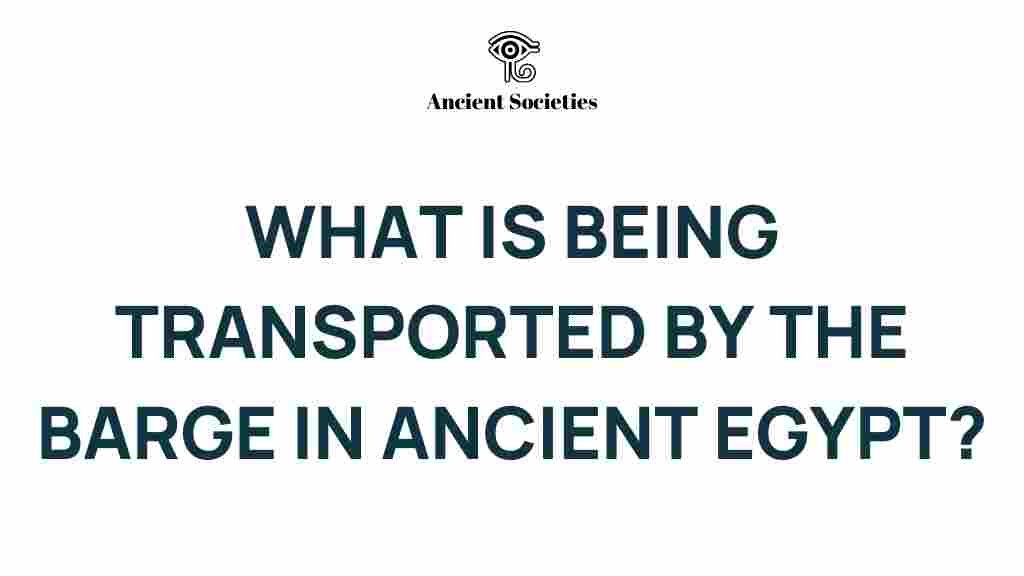 Ancient Societies

WHAT IS BEING TRANSPORTED BY THE BARGE IN ANCIENT EGYPT?